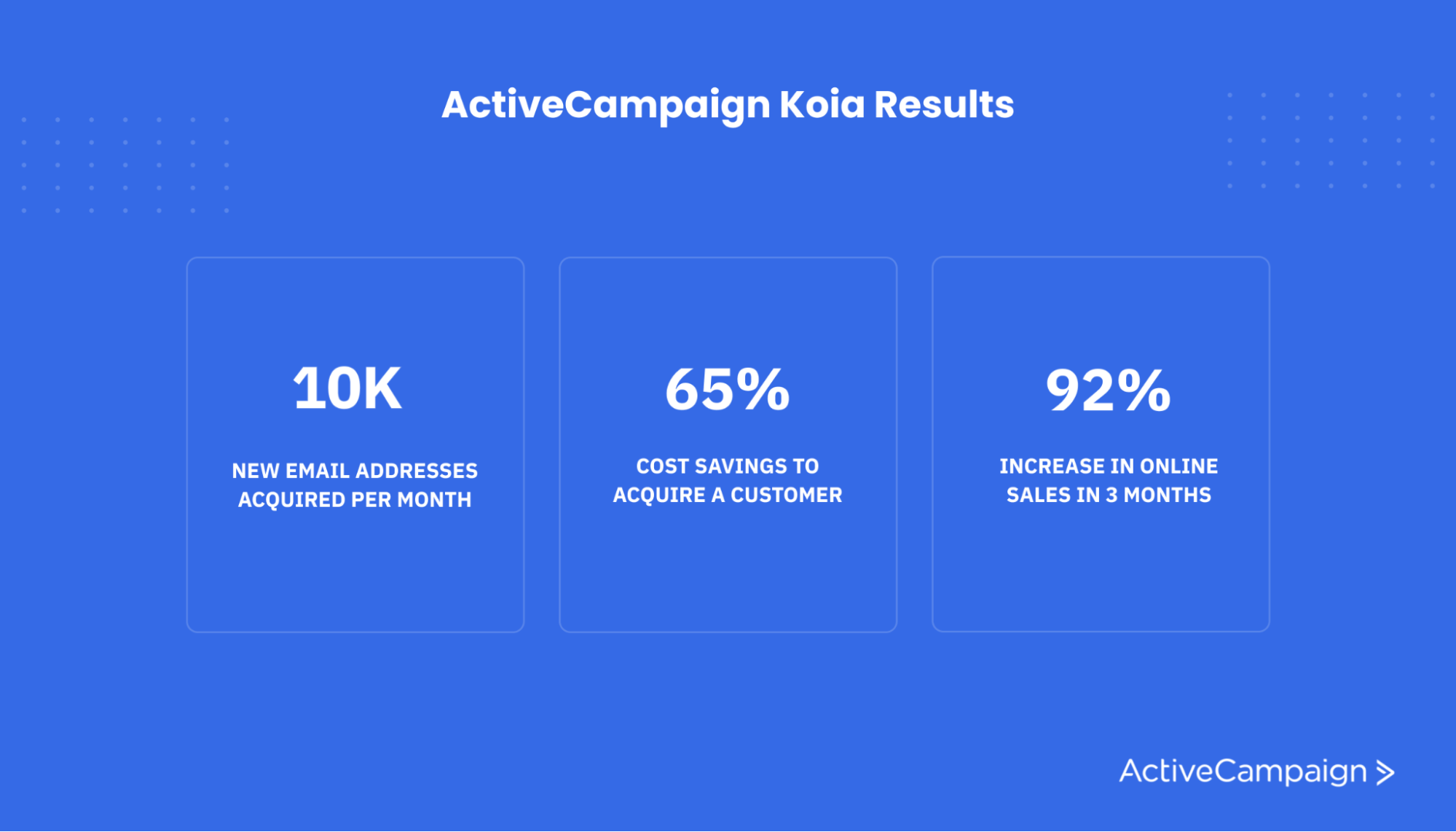 ActiveCampaign Koia Results

10K

NEW EMAIL ADDRESSES ACQUIRED PER MONTH

65%

COST SAVINGS TO ACQUIRE A CUSTOMER

92%

INCREASE IN ONLINE SALES IN 3 MONTHS

ActiveCampaign >